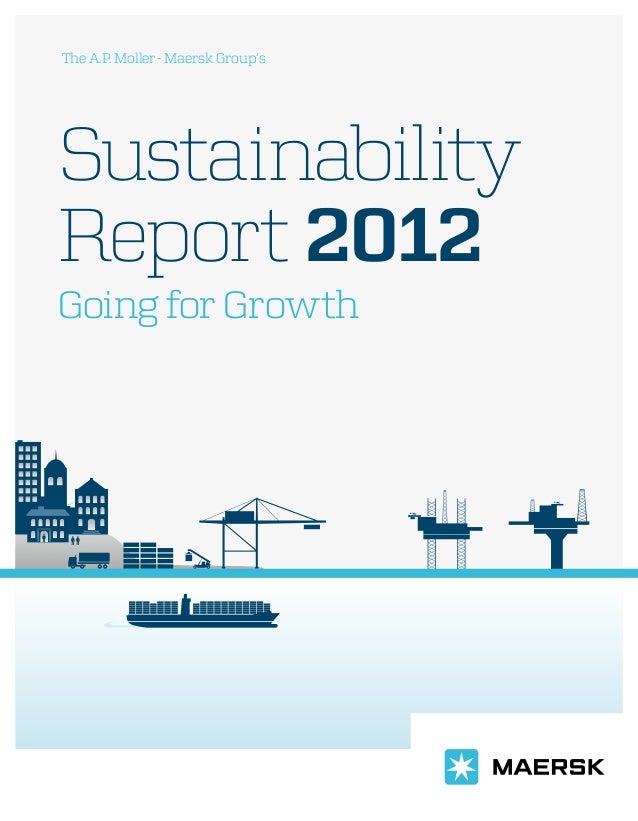 The A.P. Moller - Maersk Group's

Sustainability Report 2012

Going for Growth

MAERSK